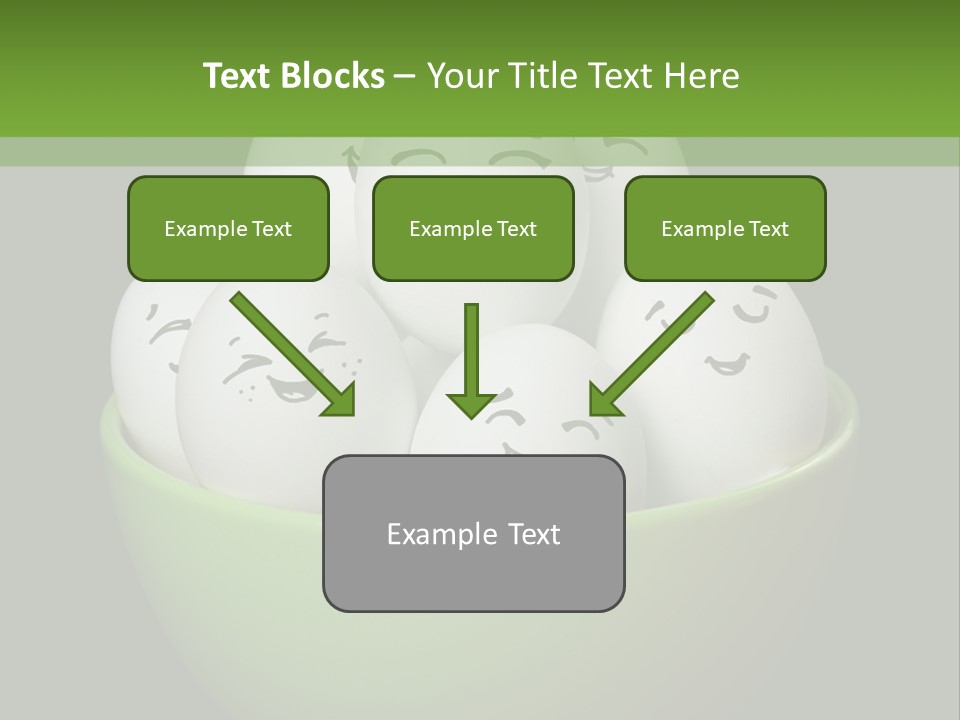 Text Blocks – Your Title Text Here

Example Text

Example Text

Example Text

Example Text